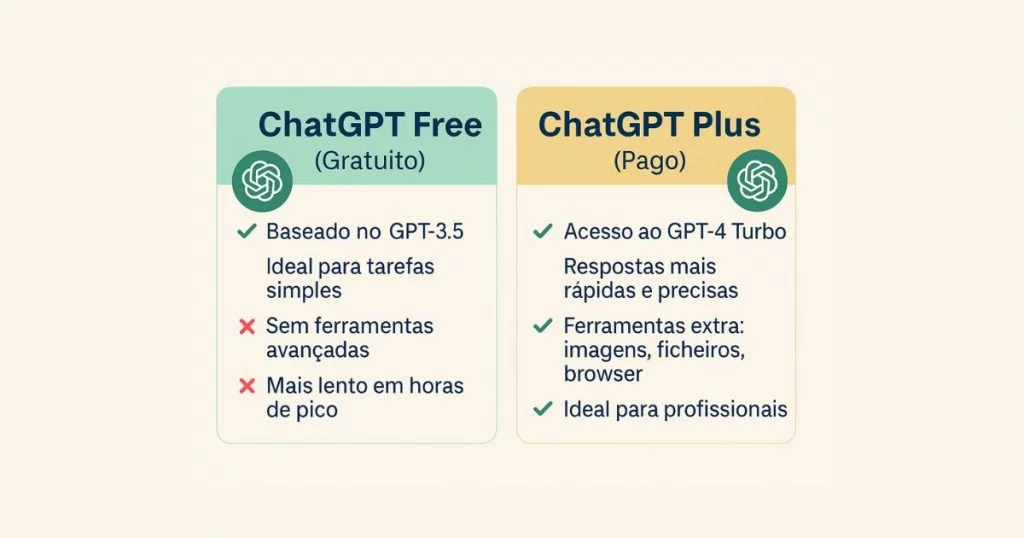 ChatGPT Free
(Gratuito)

✓ Baseado no GPT-3.5

Ideal para tarefas simples

✗ Sem ferramentas avançadas

✗ Mais lento em horas de pico

ChatGPT Plus
(Pago)

✓ Acesso ao GPT-4 Turbo

Respostas mais rápidas e precisas

✓ Ferramentas extra: imagens, ficheiros, browser

✓ Ideal para profissionais